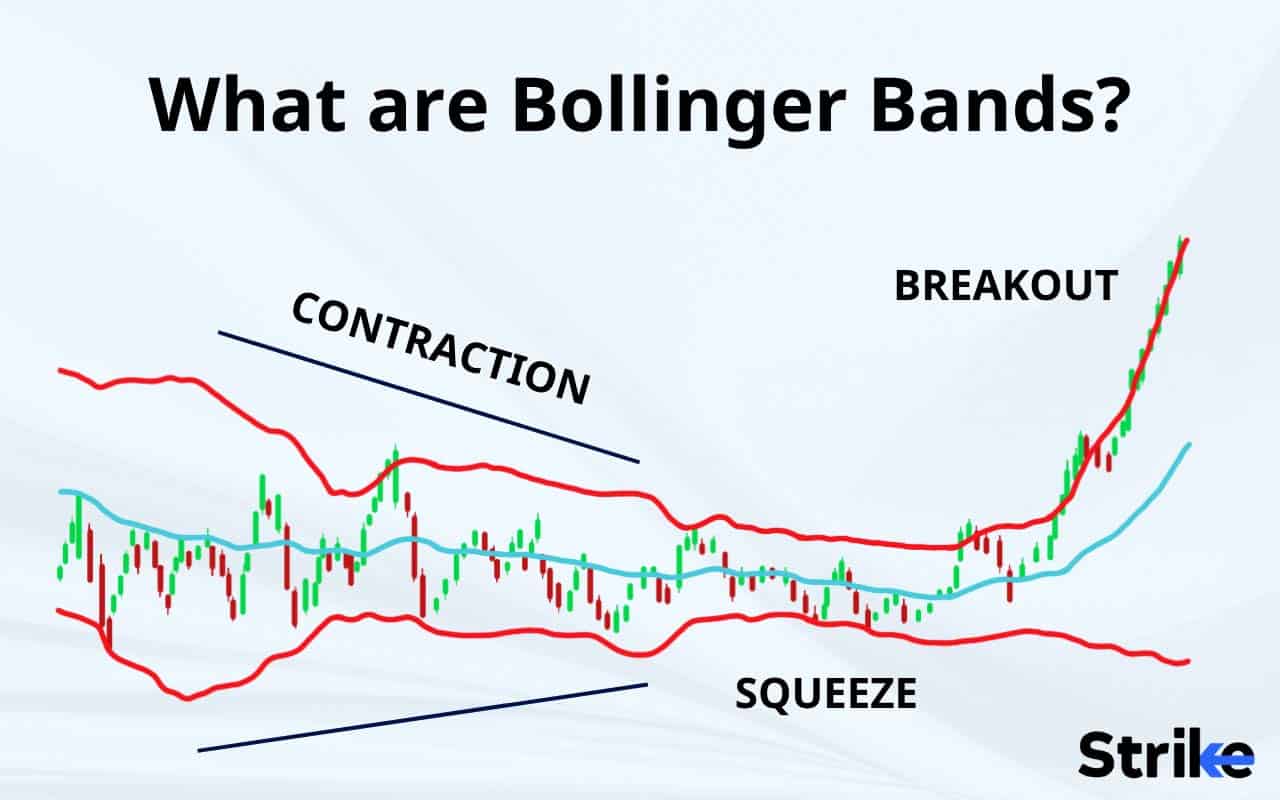 What are Bollinger Bands?

CONTRACTION

BREAKOUT

SQUEEZE

Strike